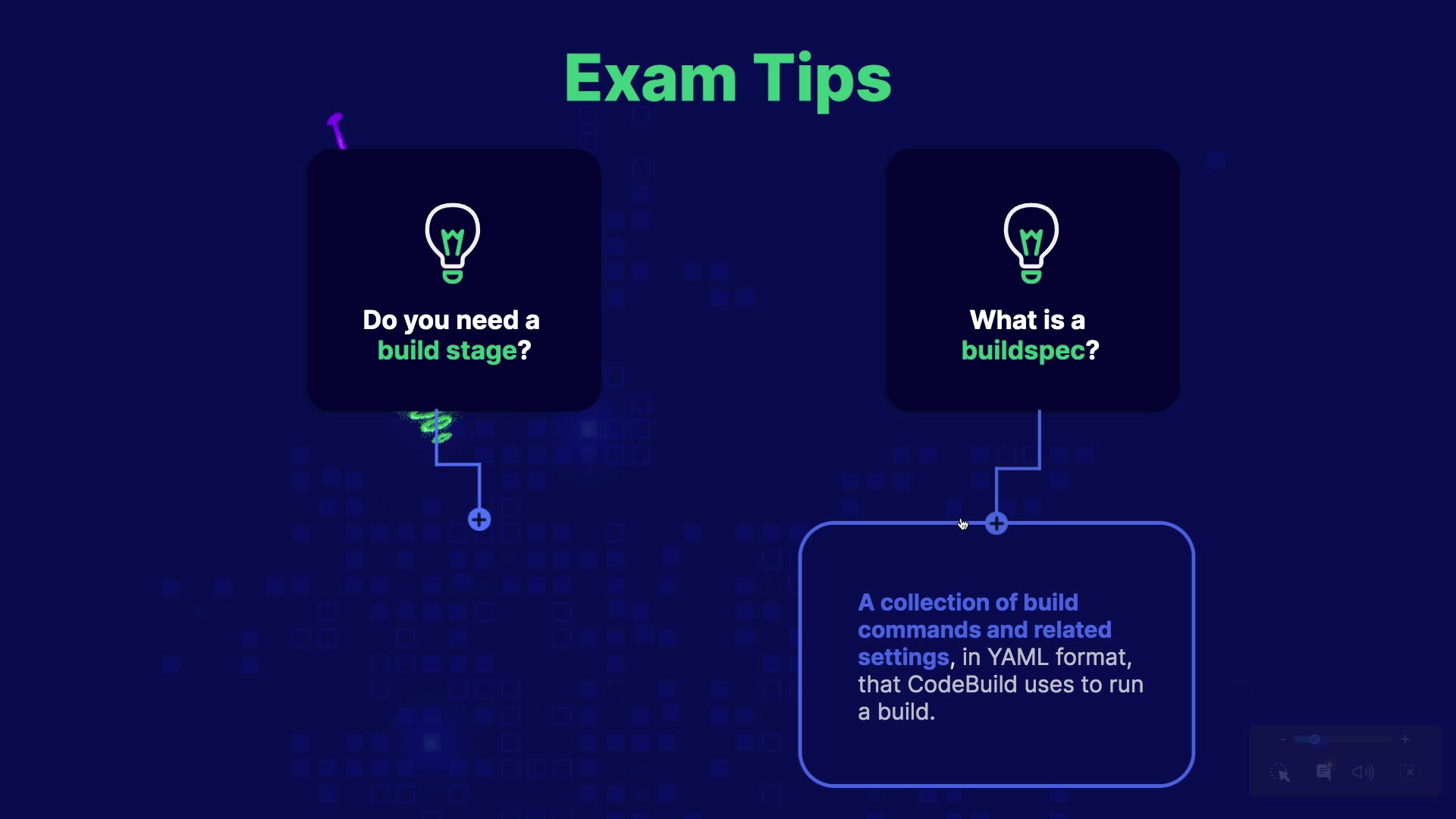 Exam Tips

Do you need a build stage?

What is a buildspec?

A collection of build commands and related settings, in YAML format, that CodeBuild uses to run a build.